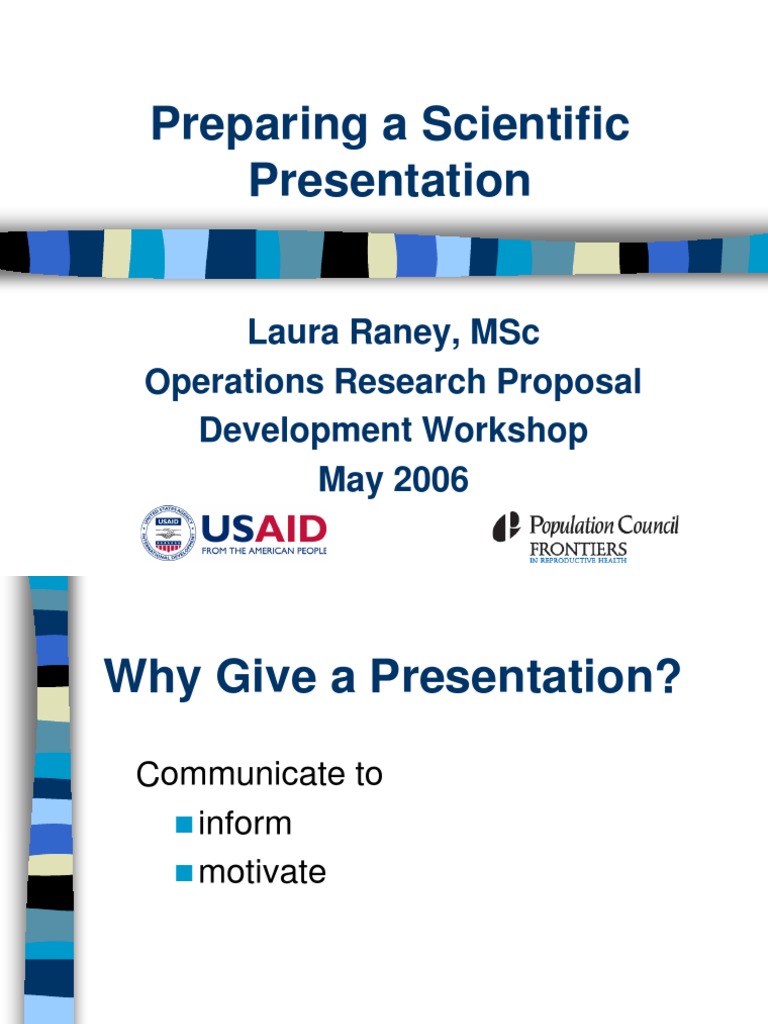 Preparing a Scientific Presentation

Laura Raney, MSc
Operations Research Proposal Development Workshop
May 2006

UNITED STATES AGENCY INTERNATIONAL DEVELOPMENT USAID

USAID
FROM THE AMERICAN PEOPLE

Population Council
FRONTIERS
IN REPRODUCTIVE HEALTH

Why Give a Presentation?

Communicate to
inform
motivate